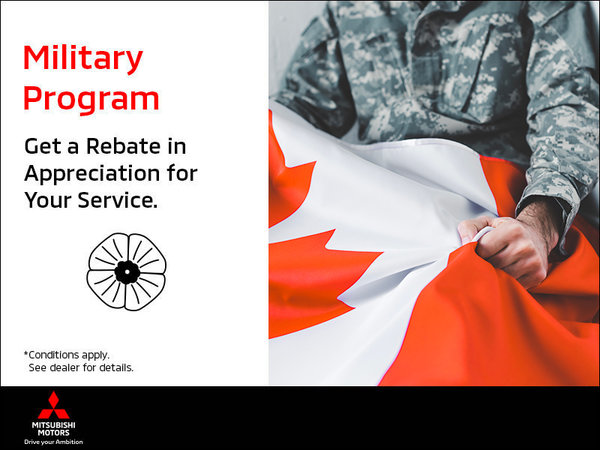 Military Program

Get a Rebate in Appreciation for Your Service.

*Conditions apply.
See dealer for details.

MITSUBISHI MOTORS
Drive your Ambition